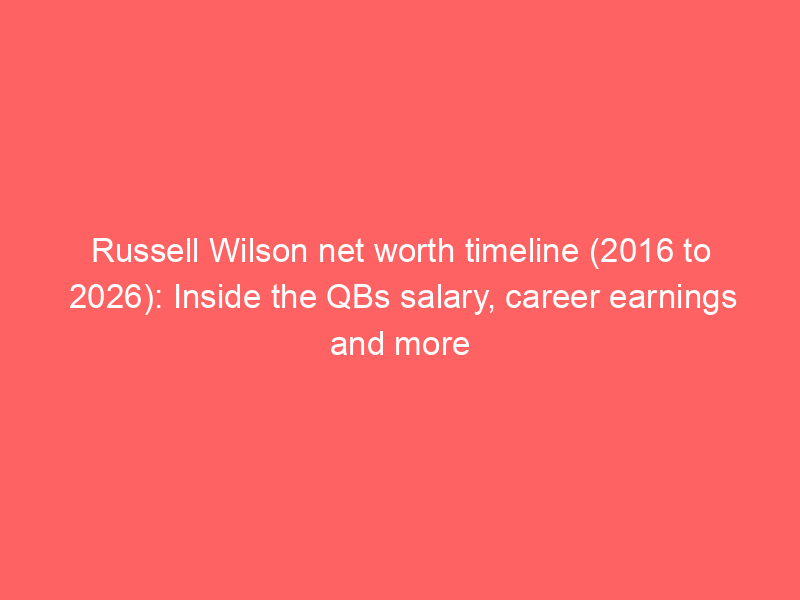 Russell Wilson net worth timeline (2016 to 2026): Inside the QBs salary, career earnings and more